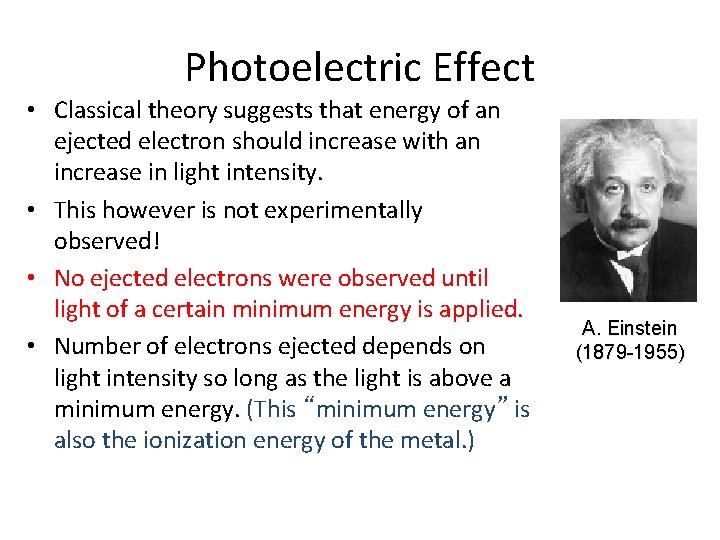 Photoelectric Effect

• Classical theory suggests that energy of an ejected electron should increase with an increase in light intensity.

• This however is not experimentally observed!

• No ejected electrons were observed until light of a certain minimum energy is applied.

• Number of electrons ejected depends on light intensity so long as the light is above a minimum energy. (This “minimum energy” is also the ionization energy of the metal.)

A. Einstein
(1879-1955)